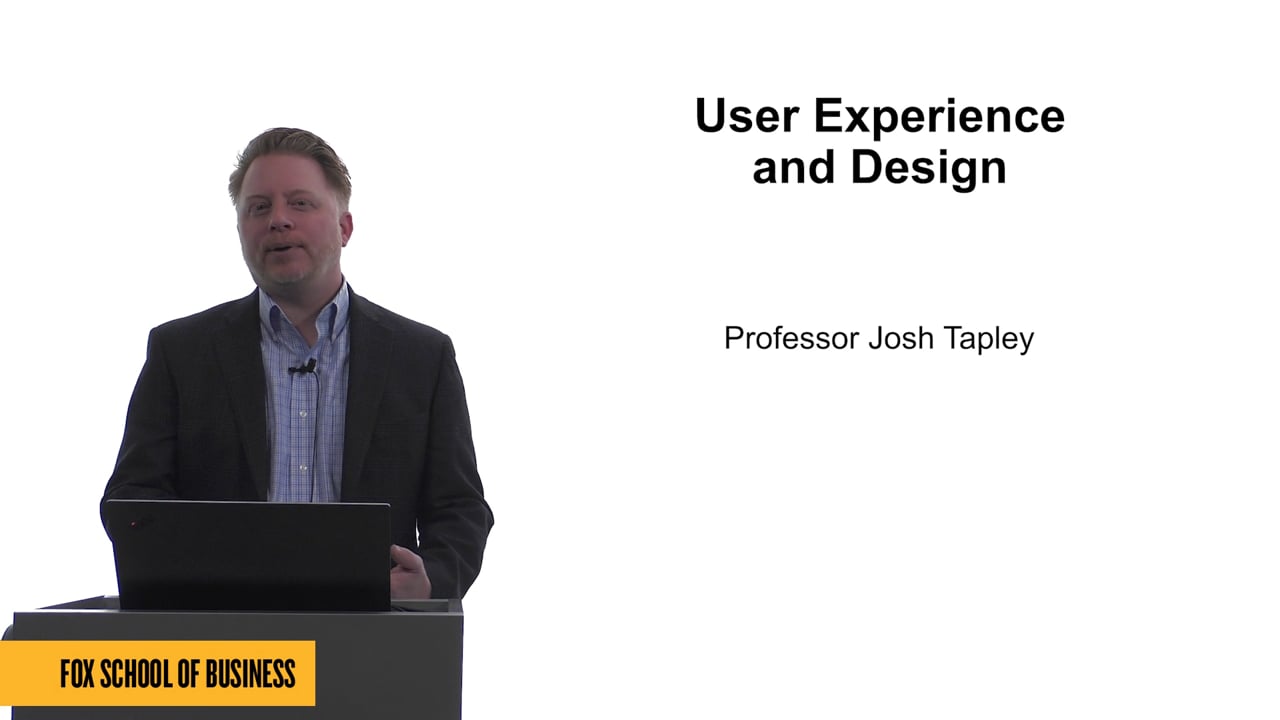 User Experience and Design

Professor Josh Tapley

FOX SCHOOL OF BUSINESS